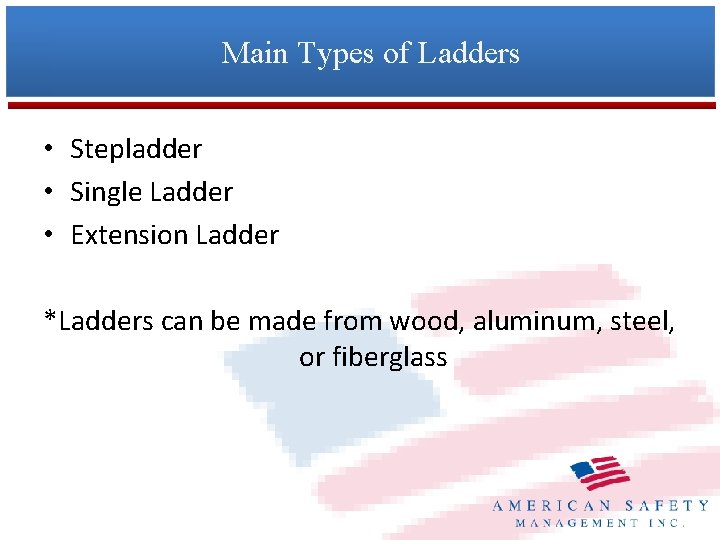 Main Types of Ladders

• Stepladder
• Single Ladder
• Extension Ladder

*Ladders can be made from wood, aluminum, steel, or fiberglass

AMERICAN SAFETY
MANAGEMENT INC.